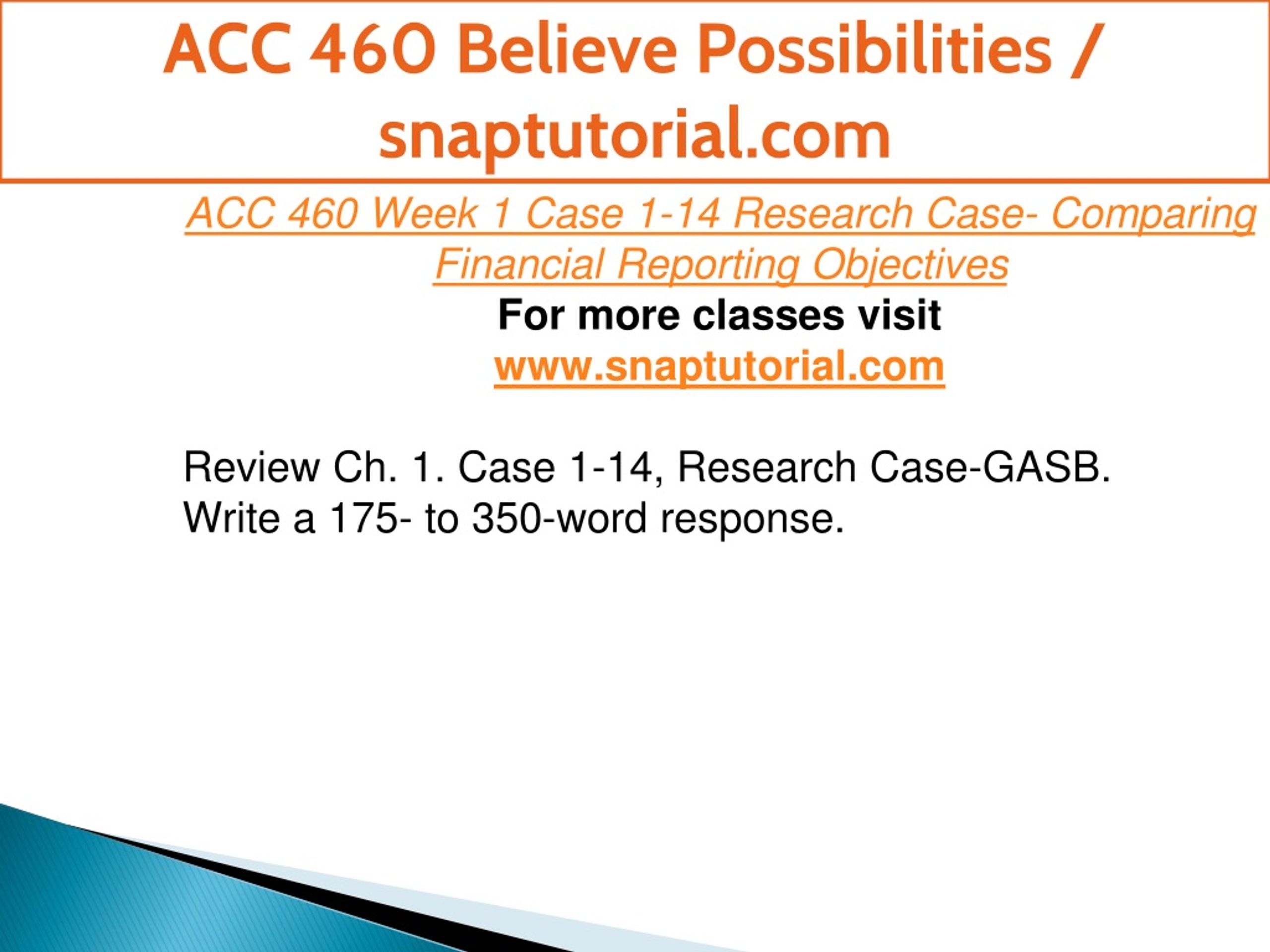 ACC 460 Believe Possibilities / snaptutorial.com

ACC 460 Week 1 Case 1-14 Research Case- Comparing Financial Reporting Objectives

For more classes visit
www.snaptutorial.com

Review Ch. 1. Case 1-14, Research Case-GASB. Write a 175- to 350-word response.